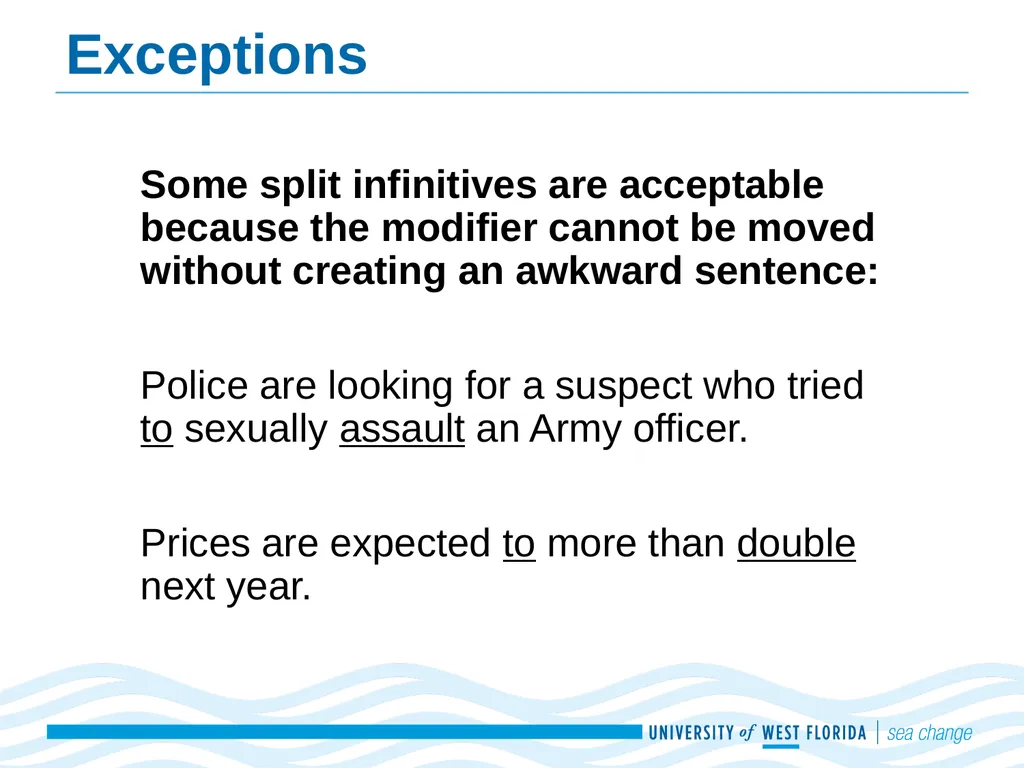 Exceptions

Some split infinitives are acceptable because the modifier cannot be moved without creating an awkward sentence:

Police are looking for a suspect who tried to sexually assault an Army officer.

Prices are expected to more than double next year.

UNIVERSITY of WEST FLORIDA | sea change